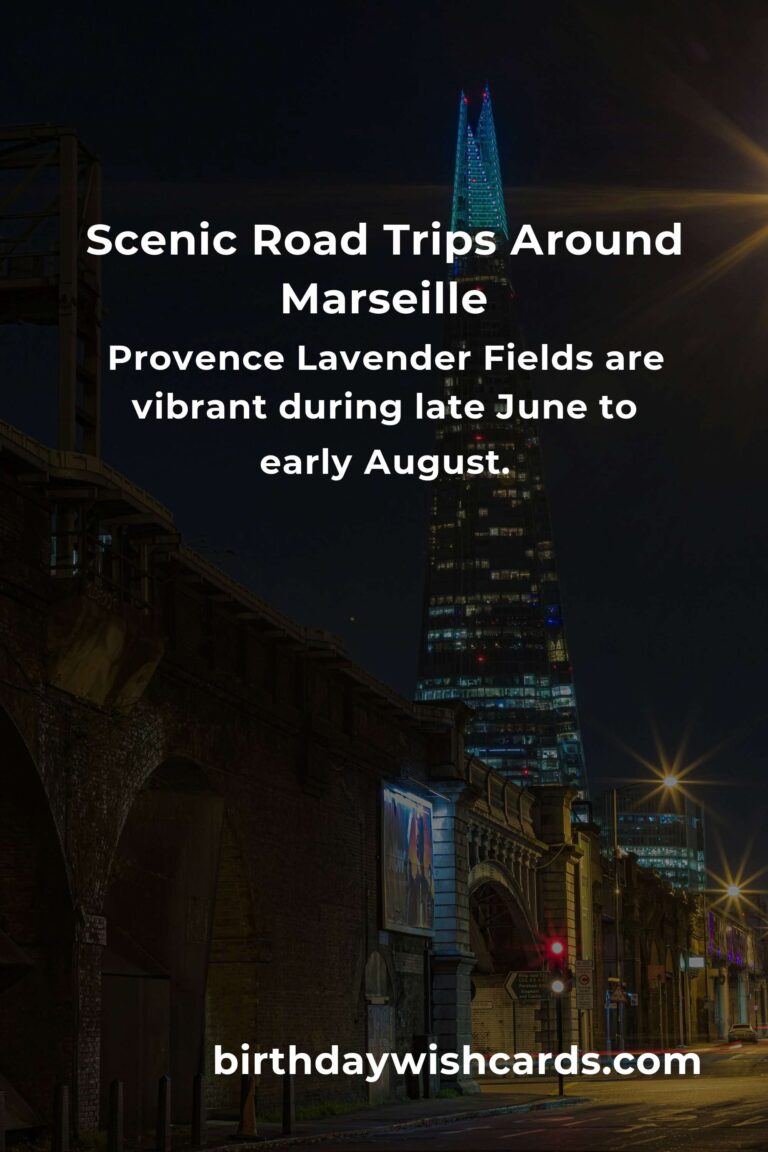 Scenic Road Trips Around Marseille

Provence Lavender Fields are vibrant during late June to early August.

birthdaywishcards.com